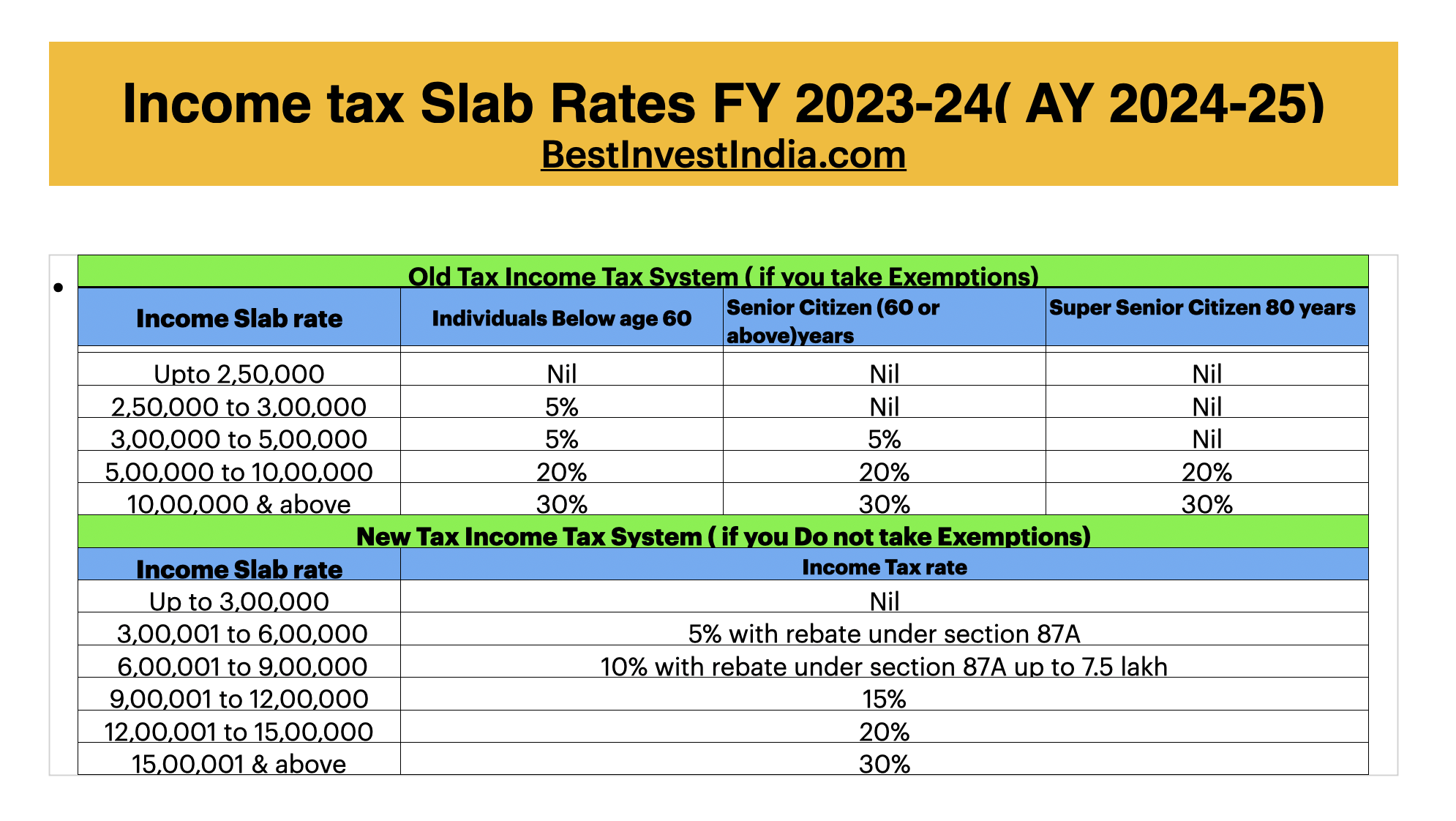 Income tax Slab Rates FY 2023-24( AY 2024-25)
BestInvestIndia.com

Old Tax Income Tax System ( if you take Exemptions)

| Income Slab rate | Individuals Below age 60 | Senior Citizen (60 or above)years | Super Senior Citizen 80 years |
|---|---|---|---|
| Upto 2,50,000 | Nil | Nil | Nil |
| 2,50,000 to 3,00,000 | 5% | Nil | Nil |
| 3,00,000 to 5,00,000 | 5% | 5% | Nil |
| 5,00,000 to 10,00,000 | 20% | 20% | 20% |
| 10,00,000 & above | 30% | 30% | 30% |

New Tax Income Tax System ( if you Do not take Exemptions)

| Income Slab rate | Income Tax rate |
|---|---|
| Up to 3,00,000 | Nil |
| 3,00,001 to 6,00,000 | 5% with rebate under section 87A |
| 6,00,001 to 9,00,000 | 10% with rebate under section 87A up to 7.5 lakh |
| 9,00,001 to 12,00,000 | 15% |
| 12,00,001 to 15,00,000 | 20% |
| 15,00,001 & above | 30% |